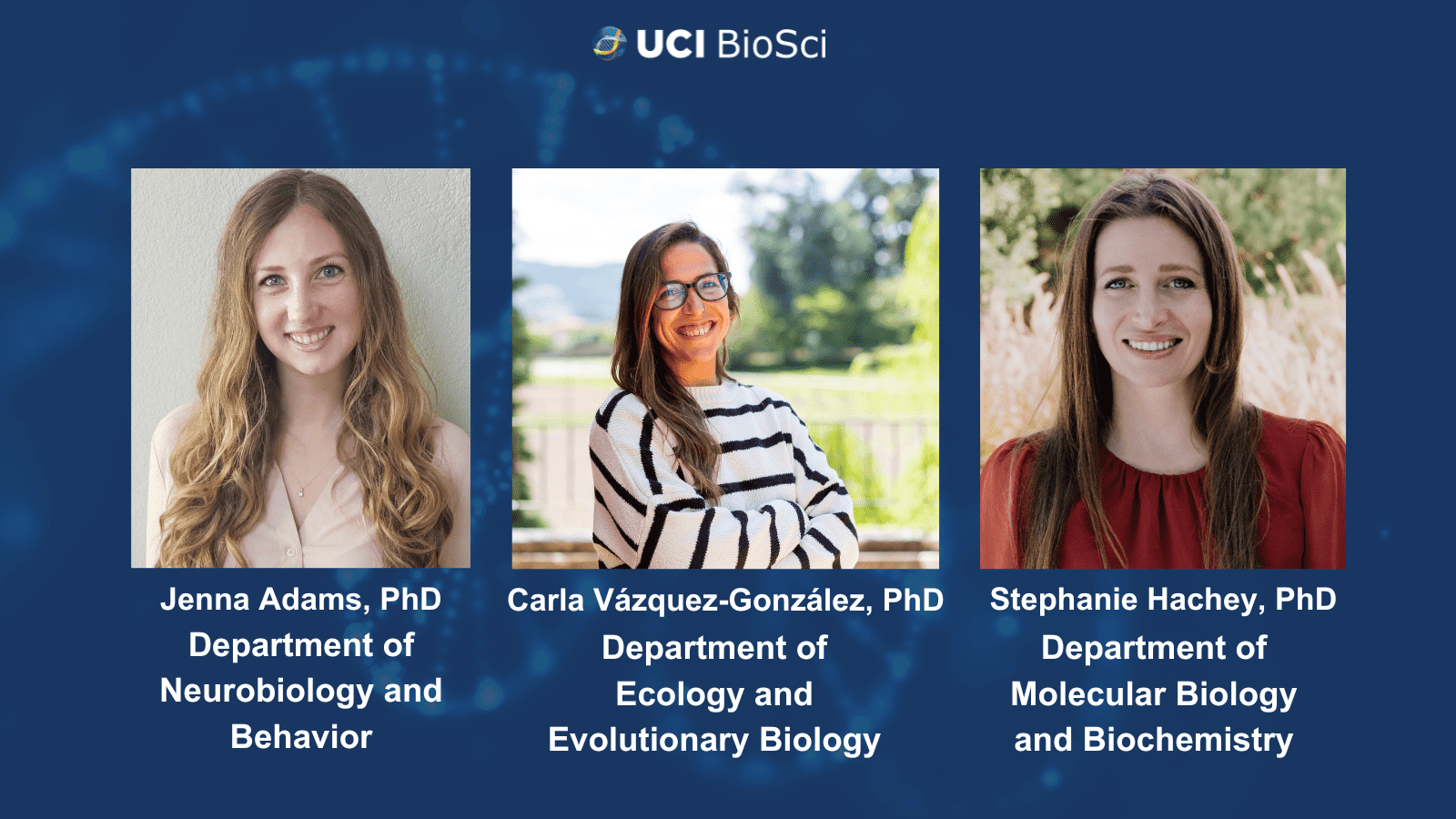 UCI BioSci

Jenna Adams, PhD
Department of Neurobiology and Behavior

Carla Vázquez-González, PhD
Department of Ecology and Evolutionary Biology

Stephanie Hachey, PhD
Department of Molecular Biology and Biochemistry